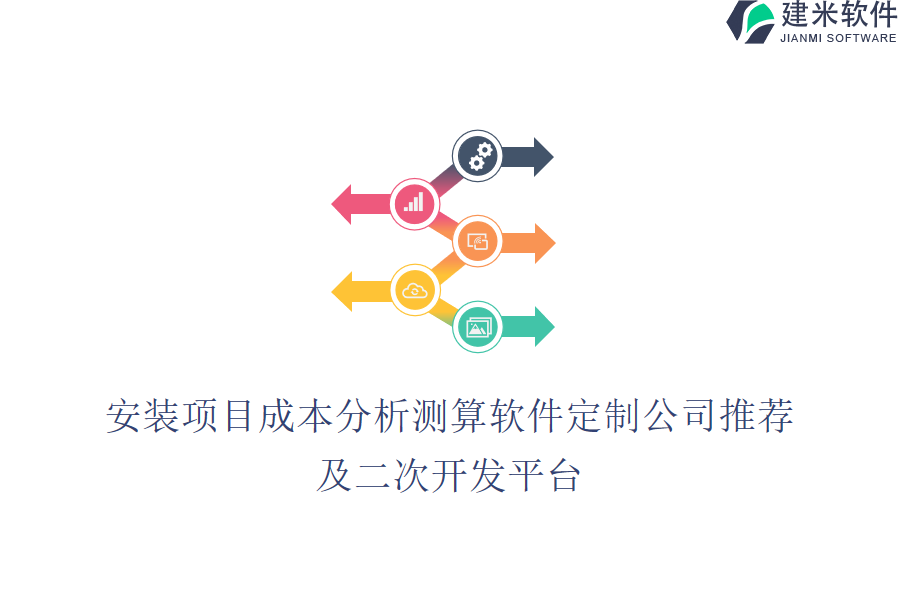 建米软件
JIANMI SOFTWARE

安装项目成本分析测算软件定制公司推荐及二次开发平台